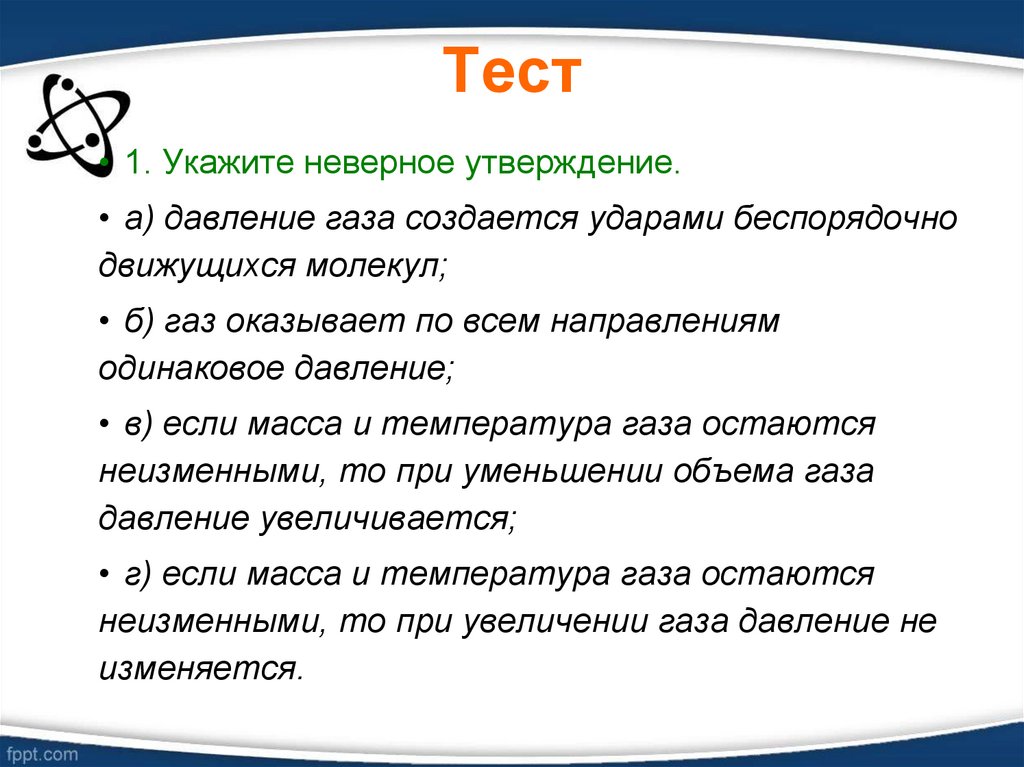 Тест

• 1. Укажите неверное утверждение.

• а) давление газа создается ударами беспорядочно движущихся молекул;

• б) газ оказывает по всем направлениям одинаковое давление;

• в) если масса и температура газа остаются неизменными, то при уменьшении объема газа давление увеличивается;

• г) если масса и температура газа остаются неизменными, то при увеличении газа давление не изменяется.

fppt.com